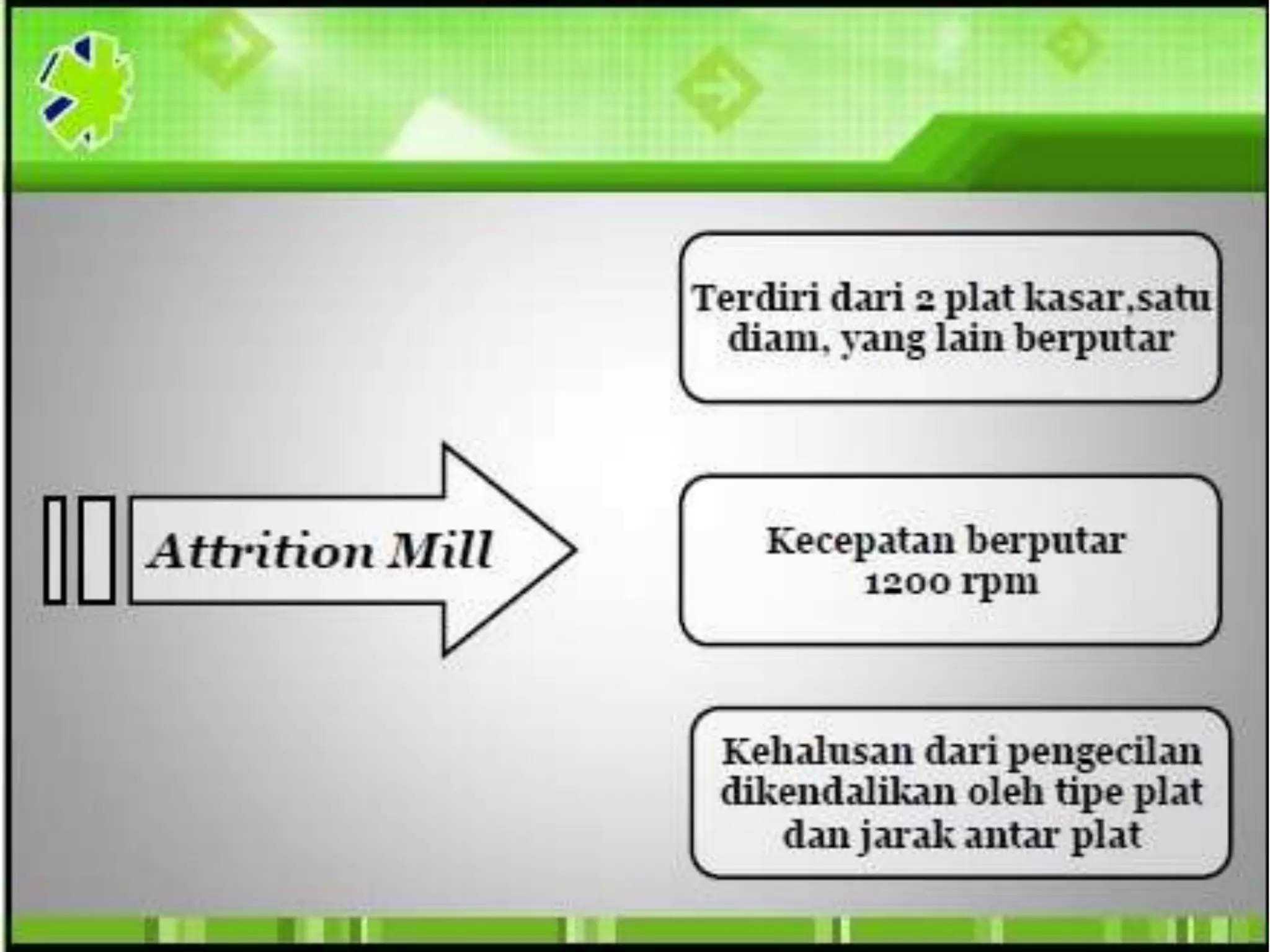 Attrition Mill

Terdiri dari 2 plat kasar,satu diam, yang lain berputar

Kecepatan berputar 1200 rpm

Kehalusan dari pengecilan dikendalikan oleh tipe plat dan jarak antar plat